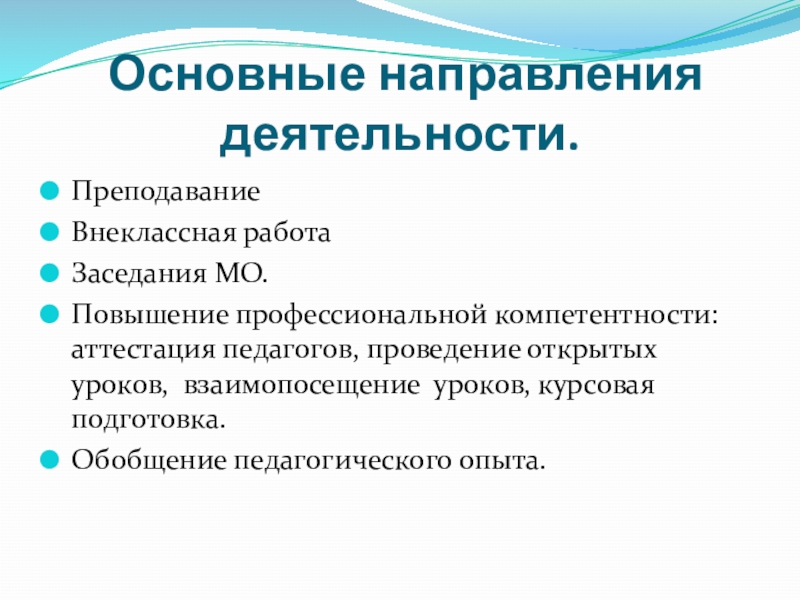 Основные направления деятельности.

Преподавание

Внеклассная работа

Заседания МО.

Повышение профессиональной компетентности: аттестация педагогов, проведение открытых уроков, взаимопосещение уроков, курсовая подготовка.

Обобщение педагогического опыта.